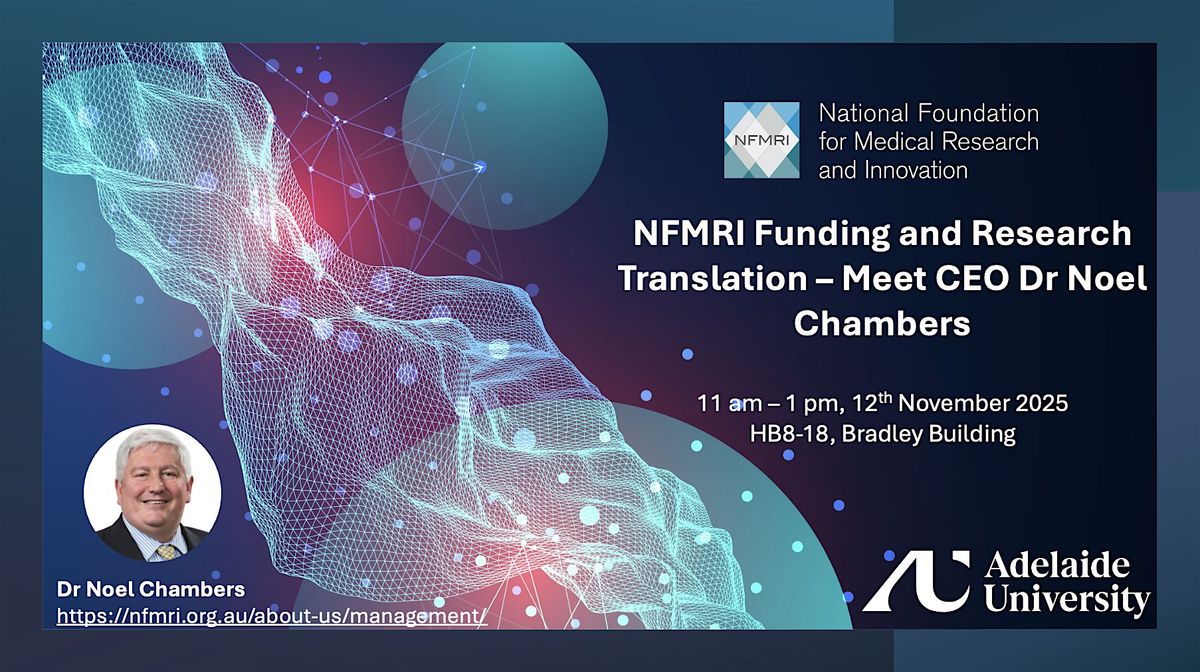 NFMRI

National Foundation for Medical Research and Innovation

NFMRI Funding and Research Translation – Meet CEO Dr Noel Chambers

11 am – 1 pm, 12$^{th}$ November 2025
HB8-18, Bradley Building

Dr Noel Chambers
https://nfmri.org.au/about-us/management/

Adelaide University